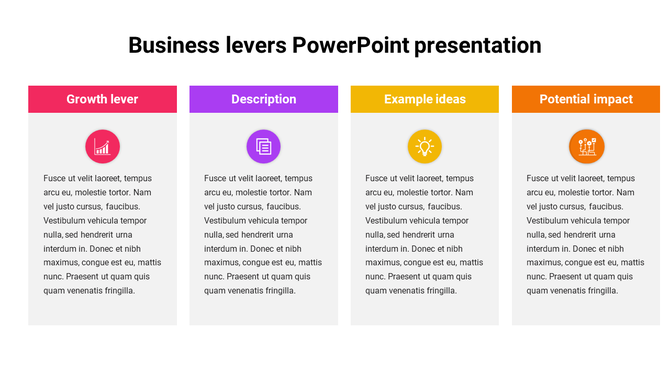 Business levers PowerPoint presentation

Growth lever

Fusce ut velit laoreet, tempus arcu eu, molestie tortor. Nam vel justo cursus, faucibus. Vestibulum vehicula tempor nulla, sed hendrerit urna interdum in. Donec et nibh maximus, congue est eu, mattis nunc. Praesent ut quam quis quam venenatis fringilla.

Description

Fusce ut velit laoreet, tempus arcu eu, molestie tortor. Nam vel justo cursus, faucibus. Vestibulum vehicula tempor nulla, sed hendrerit urna interdum in. Donec et nibh maximus, congue est eu, mattis nunc. Praesent ut quam quis quam venenatis fringilla.

Example ideas

Fusce ut velit laoreet, tempus arcu eu, molestie tortor. Nam vel justo cursus, faucibus. Vestibulum vehicula tempor nulla, sed hendrerit urna interdum in. Donec et nibh maximus, congue est eu, mattis nunc. Praesent ut quam quis quam venenatis fringilla.

Potential impact

Fusce ut velit laoreet, tempus arcu eu, molestie tortor. Nam vel justo cursus, faucibus. Vestibulum vehicula tempor nulla, sed hendrerit urna interdum in. Donec et nibh maximus, congue est eu, mattis nunc. Praesent ut quam quis quam venenatis fringilla.